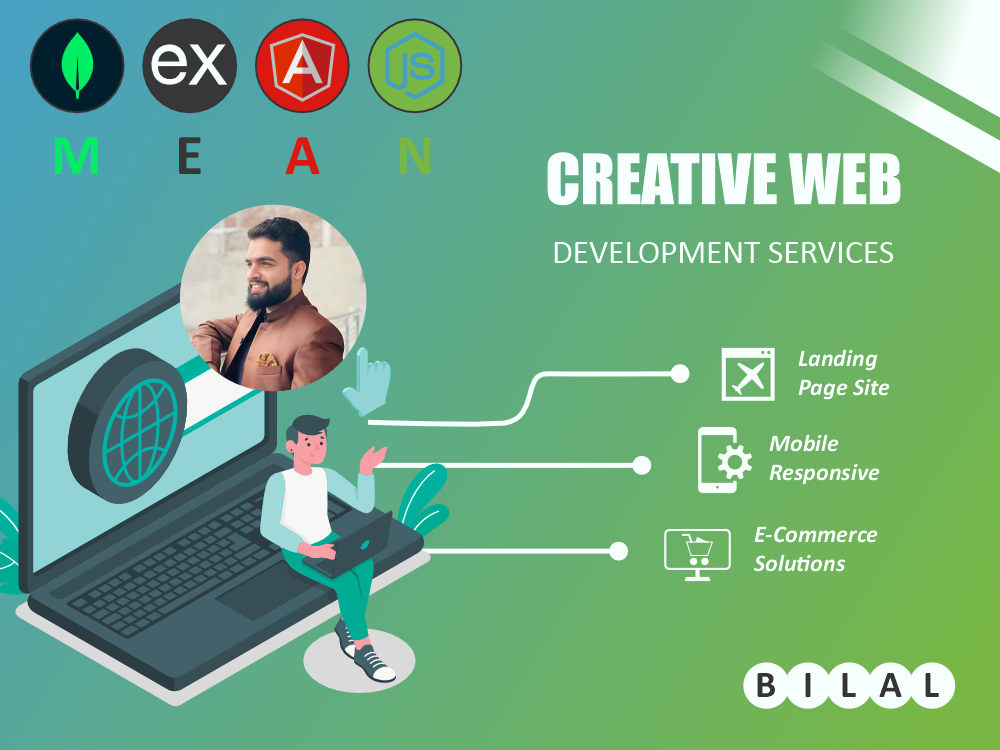 ex

A

JS

M E A N

CREATIVE WEB

DEVELOPMENT SERVICES

Landing Page Site

Mobile Responsive

E-Commerce Solutions

B I L A L